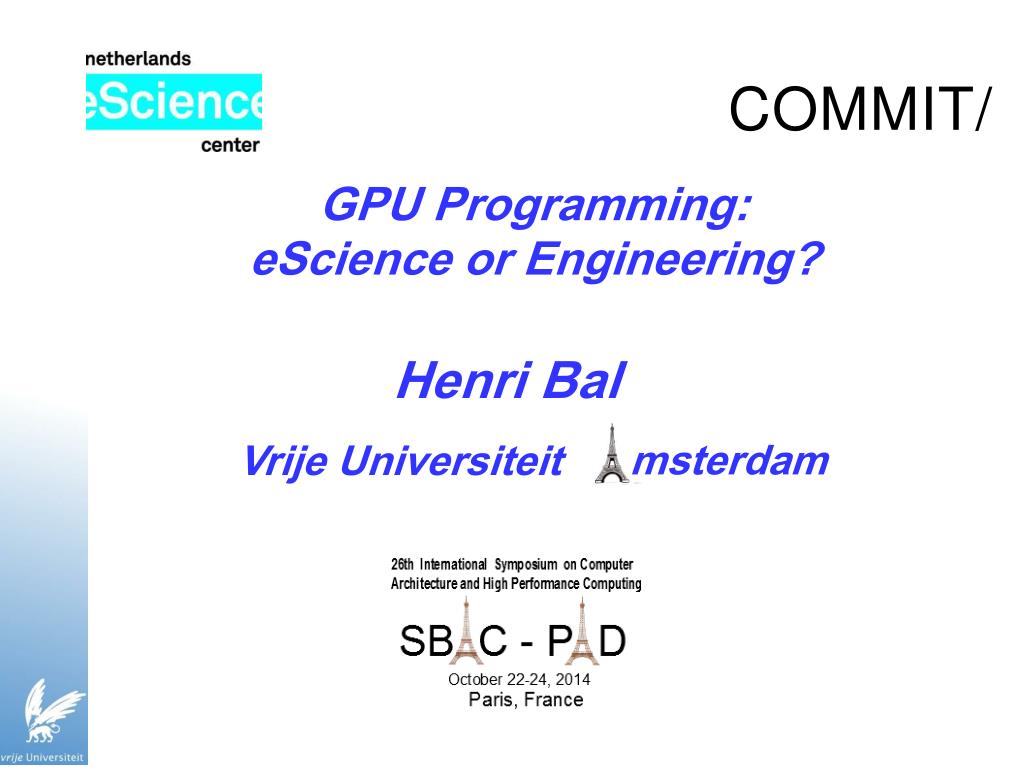 netherlands
eScience
center

COMMIT/

GPU Programming:
eScience or Engineering?

Henri Bal

Vrije Universiteit msterdam

26th International Symposium on Computer Architecture and High Performance Computing

SB C - P D

October 22-24, 2014
Paris, France

vrije Universiteit